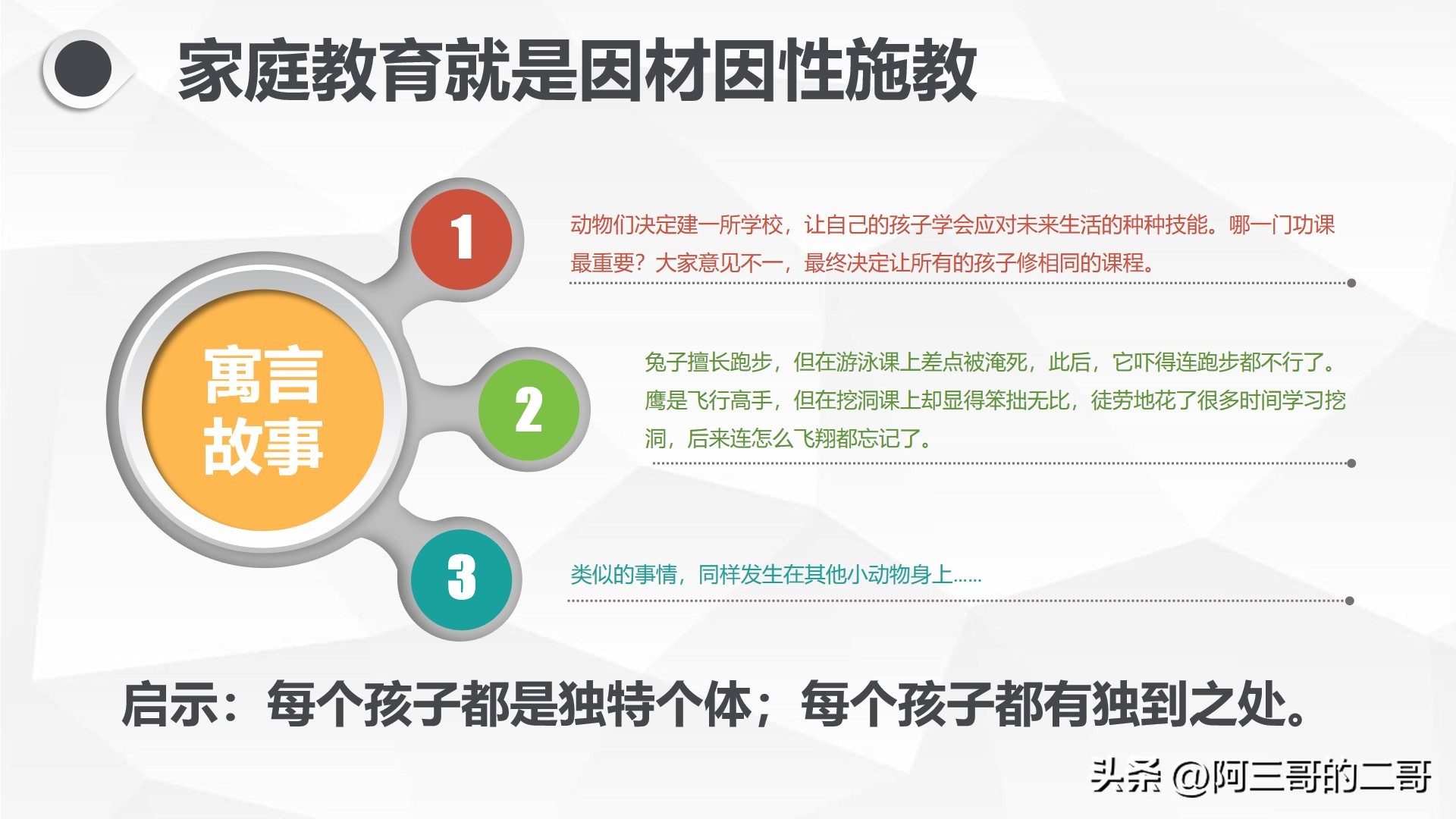 家庭教育就是因材因性施教

寓言故事

1

动物们决定建一所学校，让自己的孩子学会应对未来生活的种种技能。哪一门功课最重要？大家意见不一，最终决定让所有的孩子修相同的课程。

2

兔子擅长跑步，但在游泳课上差点被淹死，此后，它吓得连跑步都不行了。鹰是飞行高手，但在挖洞课上却显得笨拙无比，徒劳地花了很多时间学习挖洞，后来连怎么飞翔都忘记了。

3

类似的事情，同样发生在其他小动物身上……

启示：每个孩子都是独特个体；每个孩子都有独到之处。

头条 @阿三哥的二哥